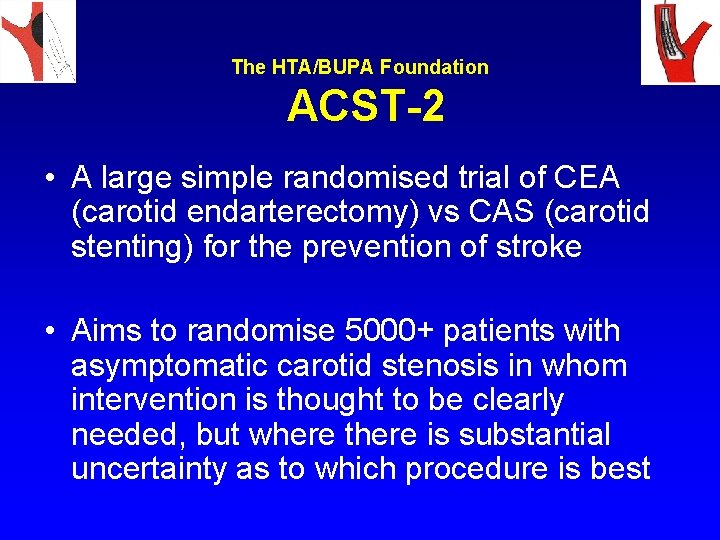 The HTA/BUPA Foundation
ACST-2

• A large simple randomised trial of CEA (carotid endarterectomy) vs CAS (carotid stenting) for the prevention of stroke

• Aims to randomise 5000+ patients with asymptomatic carotid stenosis in whom intervention is thought to be clearly needed, but where there is substantial uncertainty as to which procedure is best